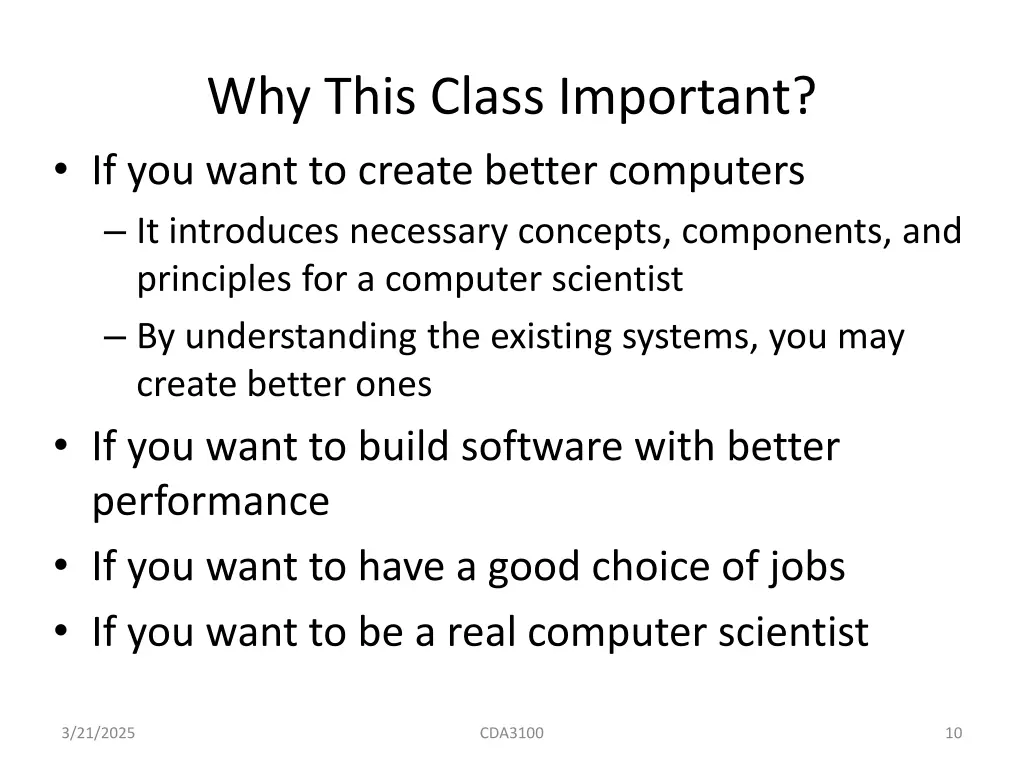 Why This Class Important?

• If you want to create better computers
  – It introduces necessary concepts, components, and principles for a computer scientist
  – By understanding the existing systems, you may create better ones
• If you want to build software with better performance
• If you want to have a good choice of jobs
• If you want to be a real computer scientist

3/21/2025

CDA3100

10